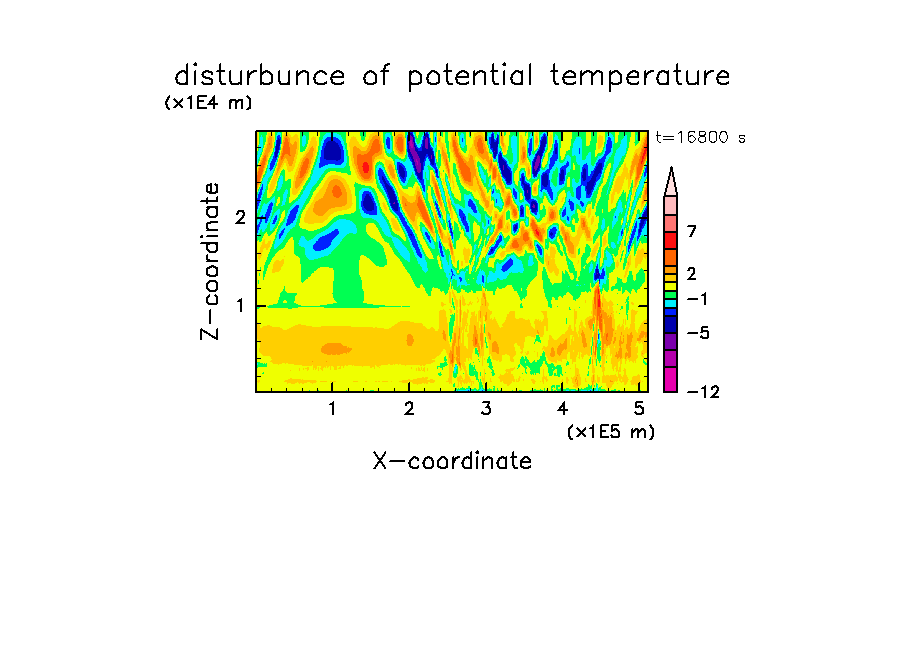 disturbunce of potential temperature
(x1E4 m)
t=16800 s
Z-coordinate
2
1
7
2
−1
−5
−12
1 2 3 4 5
(x1E5 m)
X-coordinate